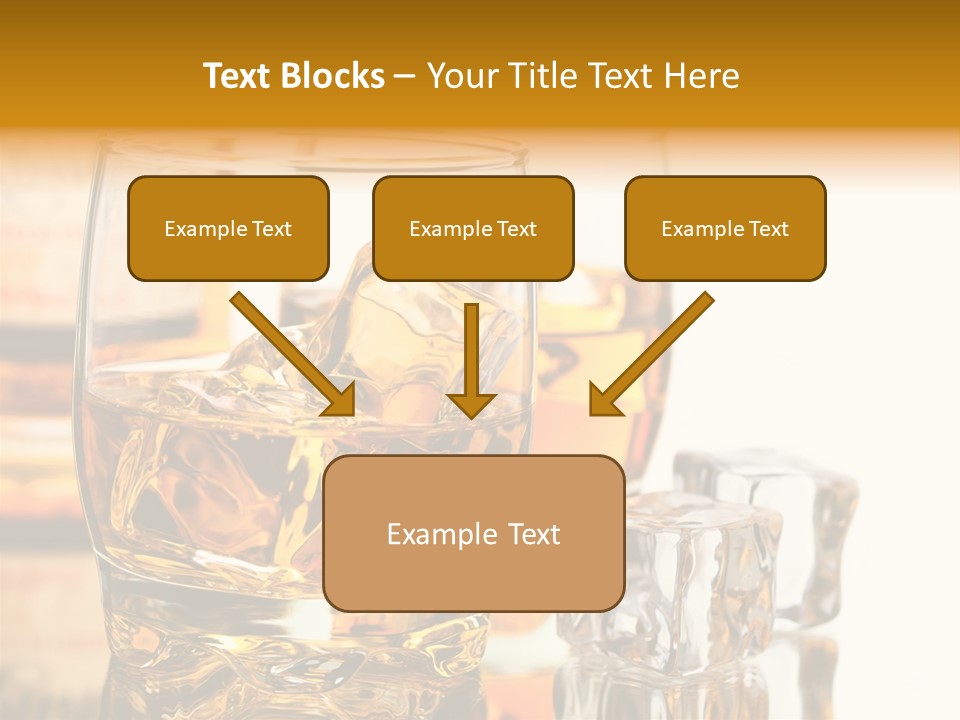 Text Blocks – Your Title Text Here

Example Text

Example Text

Example Text

Example Text